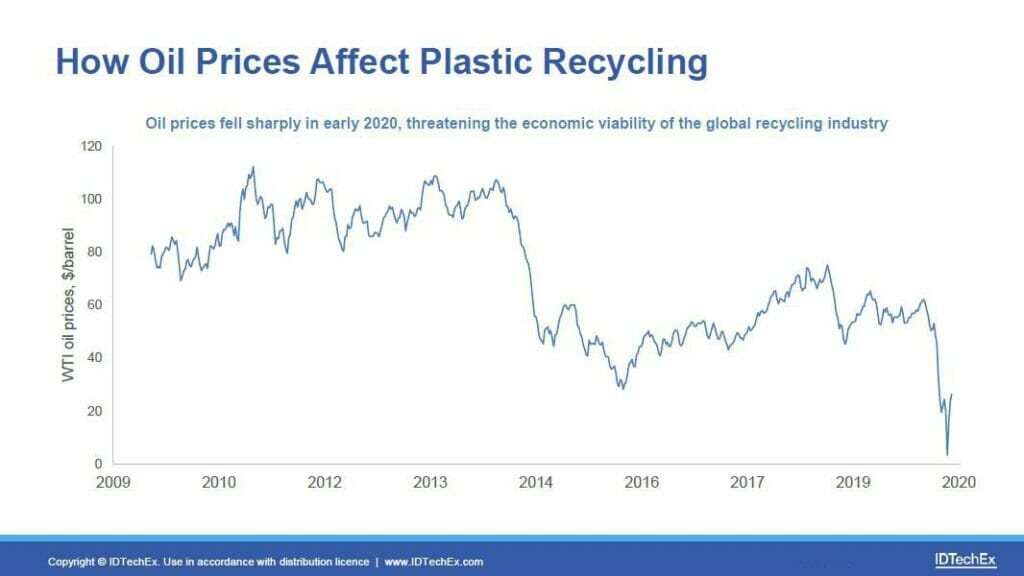 How Oil Prices Affect Plastic Recycling

Oil prices fell sharply in early 2020, threatening the economic viability of the global recycling industry

WTI oil prices, $/barrel

120
100
80
60
40
20
0

2009 2010 2012 2013 2014 2016 2017 2019 2020

Copyright © IDTechEx. Use in accordance with distribution licence | www.IDTechEx.com

IDTechEx